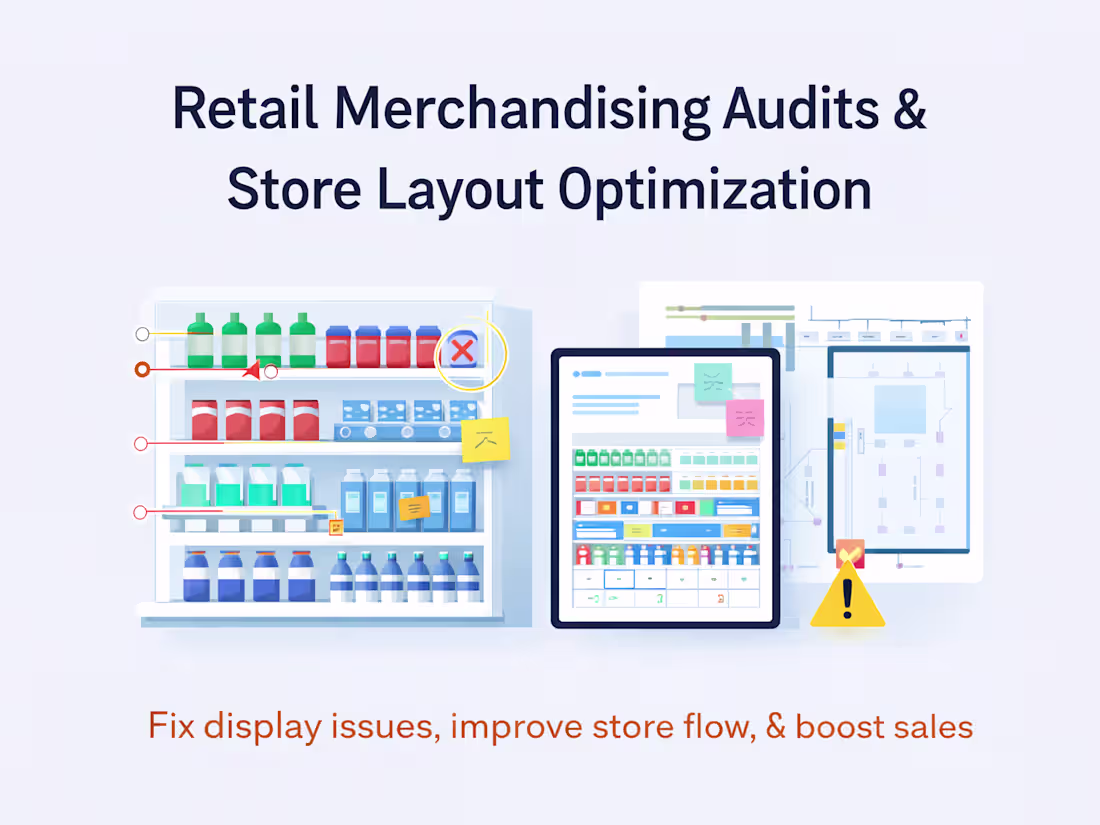 Retail Merchandising Audits & Store Layout Optimization

Fix display issues, improve store flow, & boost sales